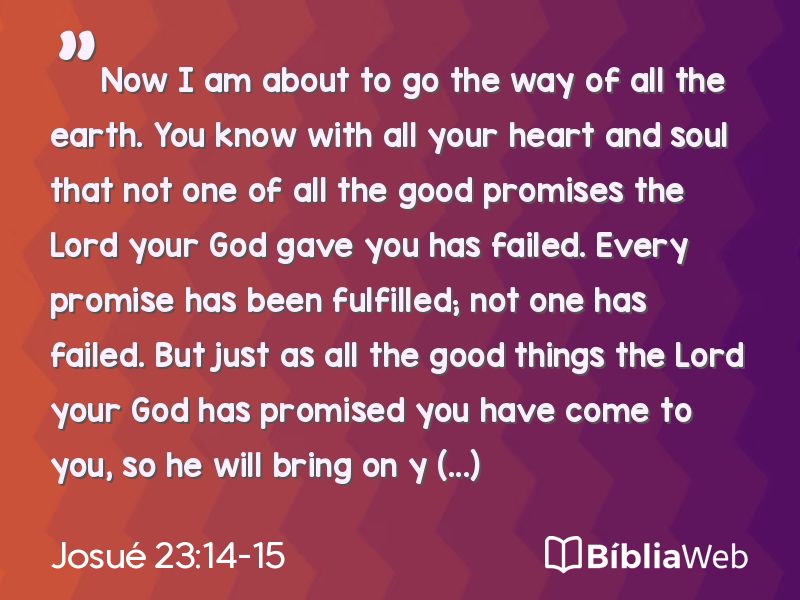 "

Now I am about to go the way of all the earth. You know with all your heart and soul that not one of all the good promises the Lord your God gave you has failed. Every promise has been fulfilled; not one has failed. But just as all the good things the Lord your God has promised you have come to you, so he will bring on y (...)

Josué 23:14-15

BíbliaWeb